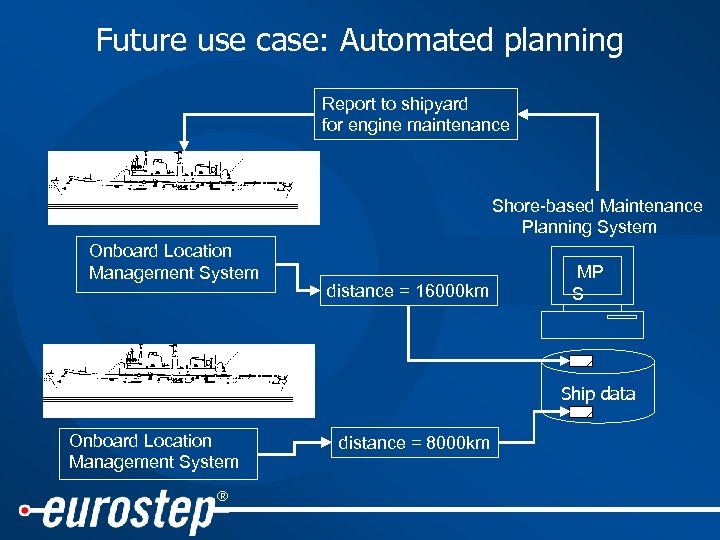 Future use case: Automated planning

Report to shipyard for engine maintenance

Shore-based Maintenance Planning System

Onboard Location Management System

distance = 16000km

MP S

Ship data

Onboard Location Management System

distance = 8000km

eurostep®